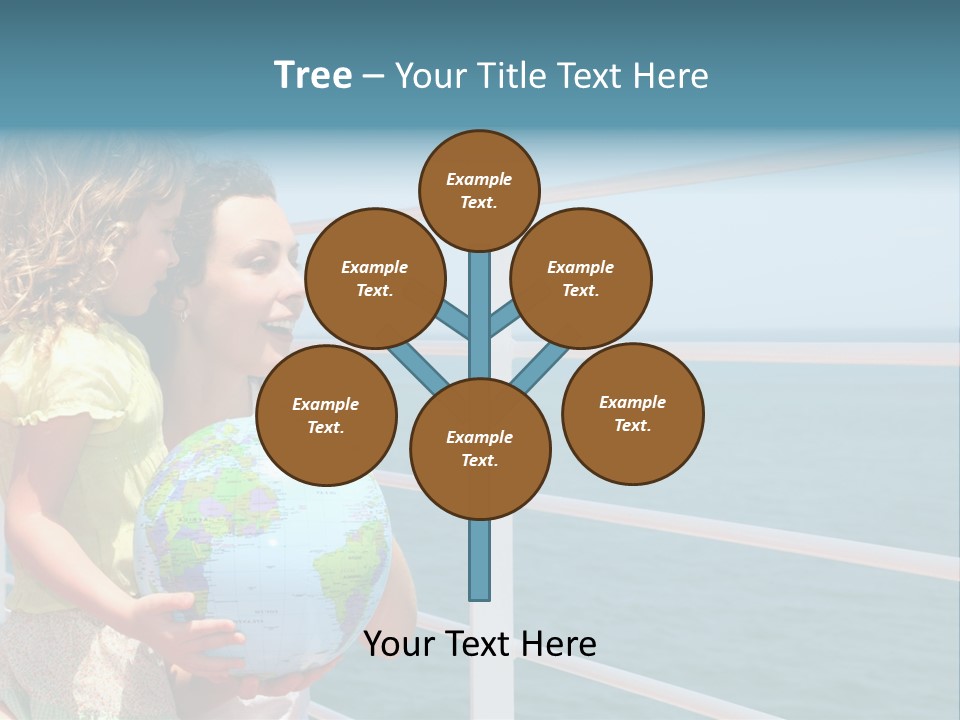 Tree – Your Title Text Here

Example Text.

Example Text.

Example Text.

Example Text.

Example Text.

Example Text.

Your Text Here